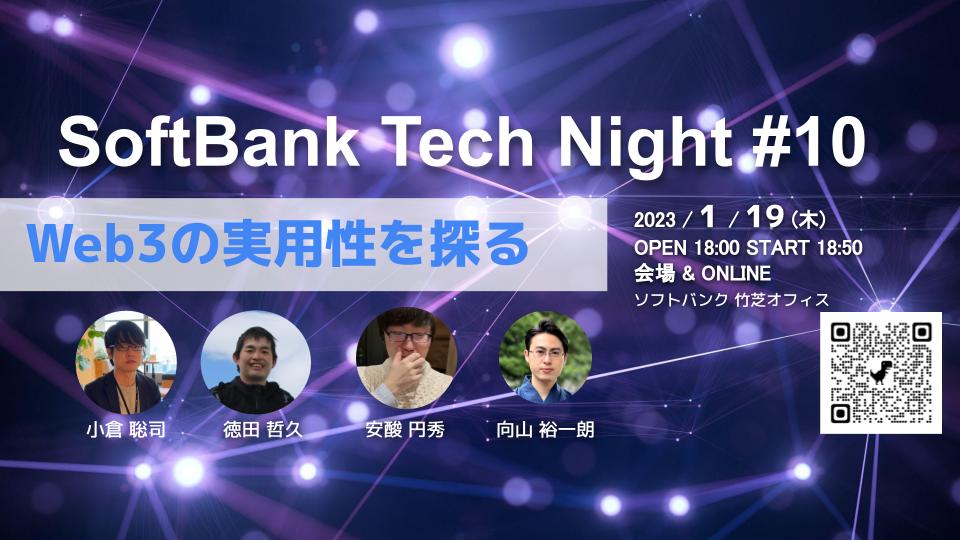 SoftBank Tech Night #10

Web3の実用性を探る

2023 / 1 / 19 (木)
OPEN 18:00 START 18:50
会場 & ONLINE
ソフトバンク 竹芝オフィス

小倉 聡司

徳田 哲久

安酸 円秀

向山 裕一朗